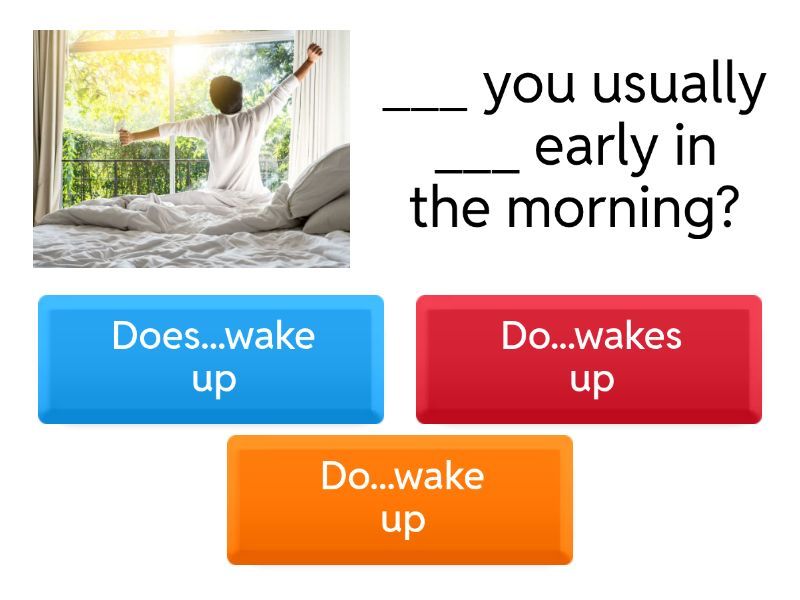 ___ you usually ___ early in the morning?

Does...wake up

Do...wakes up

Do...wake up